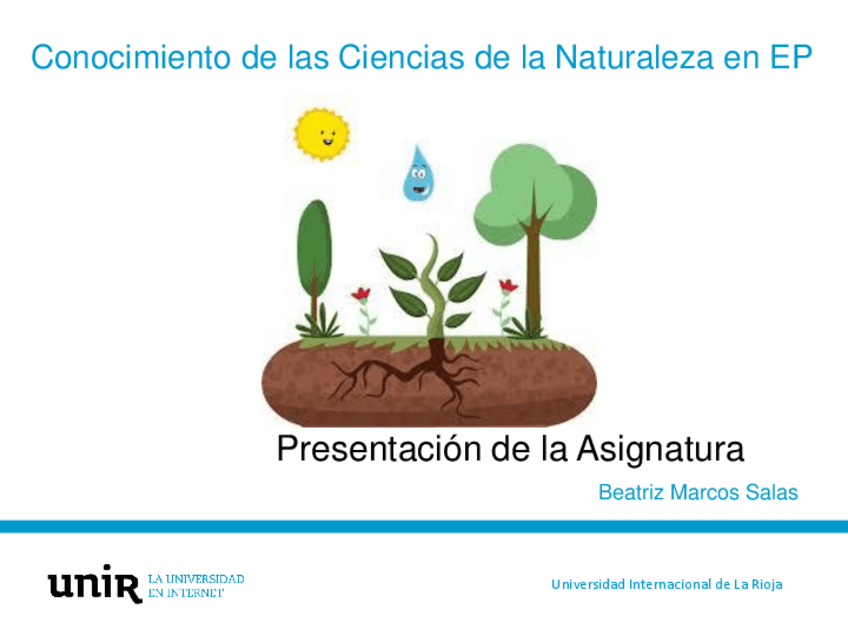 Conocimiento de las Ciencias de la Naturaleza en EP

Presentación de la Asignatura

Beatriz Marcos Salas

unir LA UNIVERSIDAD EN INTERNET

Universidad Internacional de La Rioja